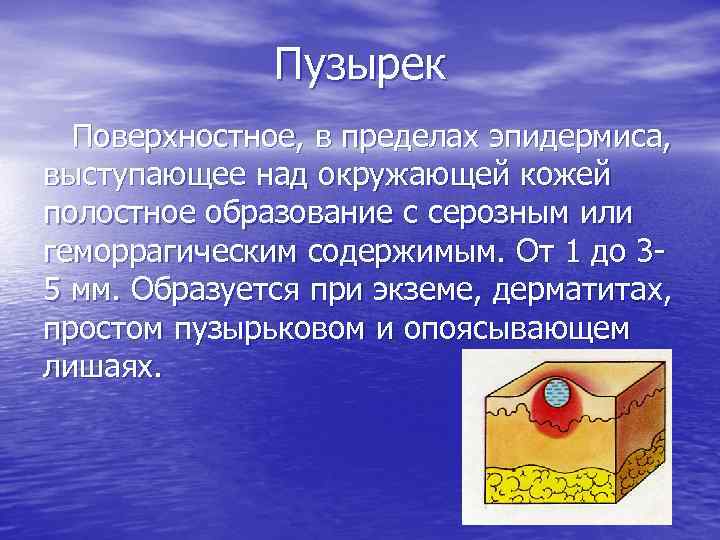 Пузырек

Поверхностное, в пределах эпидермиса, выступающее над окружающей кожей полостное образование с серозным или геморрагическим содержимым. От 1 до 3-5 мм. Образуется при экземе, дерматитах, простом пузырьковом и опоясывающем лишаях.